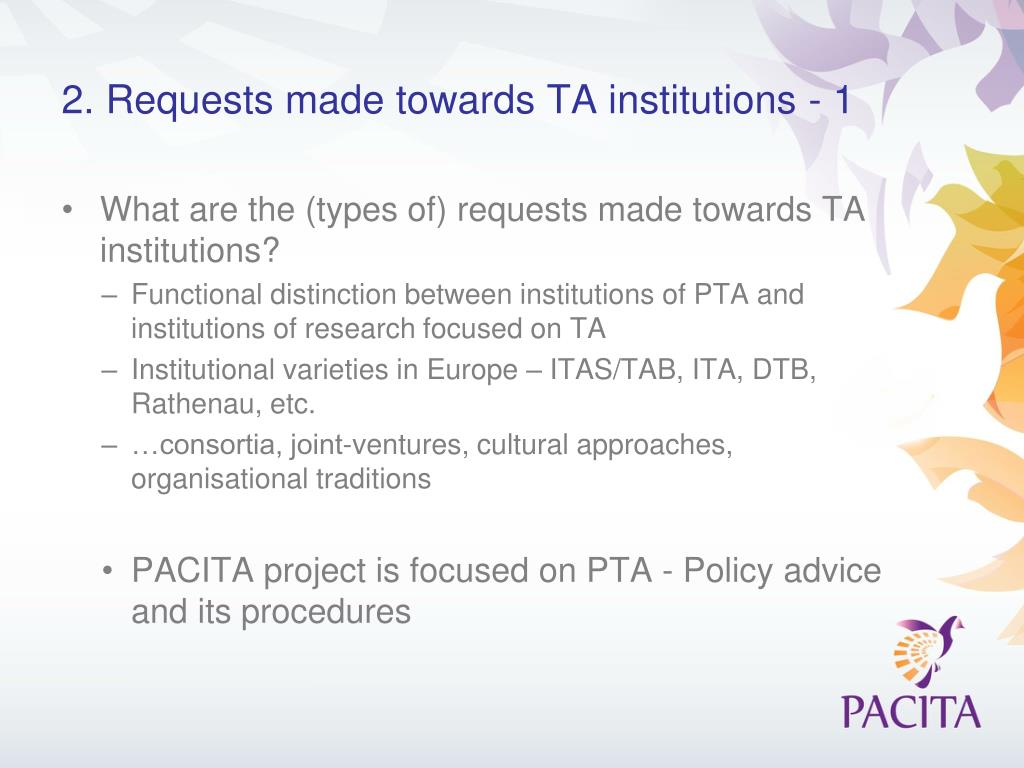 2. Requests made towards TA institutions - 1

• What are the (types of) requests made towards TA institutions?
– Functional distinction between institutions of PTA and institutions of research focused on TA
– Institutional varieties in Europe – ITAS/TAB, ITA, DTB, Rathenau, etc.
– …consortia, joint-ventures, cultural approaches, organisational traditions

• PACITA project is focused on PTA - Policy advice and its procedures

PACITA